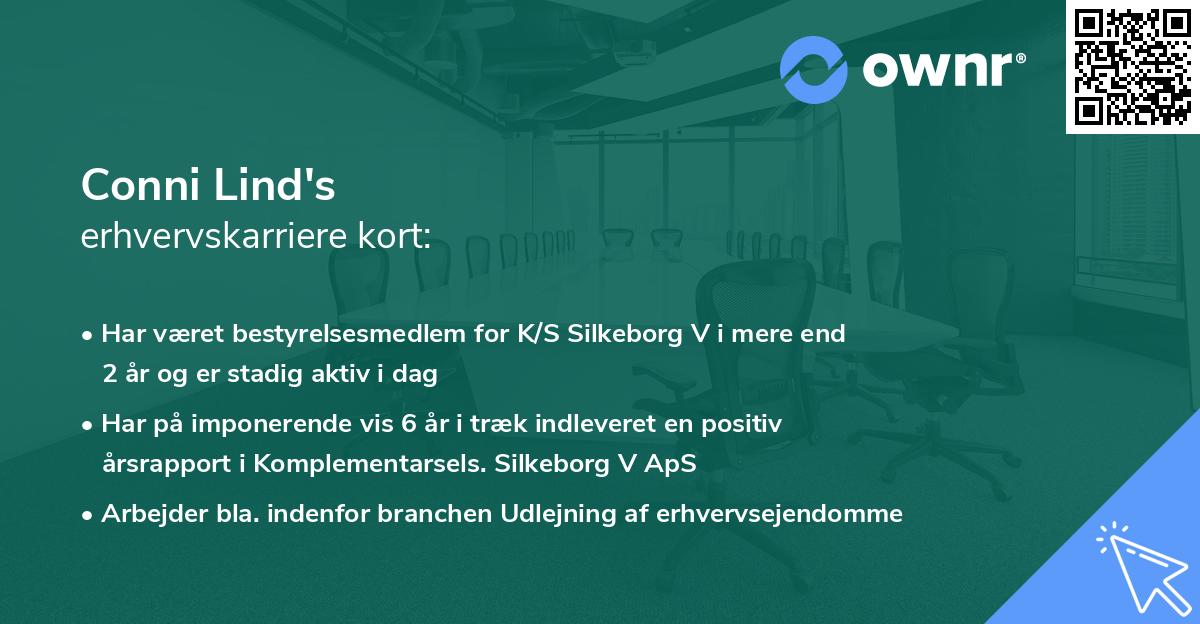 ownr®

Conni Lind's
erhvervskarriere kort:

• Har været bestyrelsesmedlem for K/S Silkeborg V i mere end 2 år og er stadig aktiv i dag

• Har på imponerende vis 6 år i træk indleveret en positiv årsrapport i Komplementarsels. Silkeborg V ApS

• Arbejder bla. indenfor branchen Udlejning af erhvervsejendomme